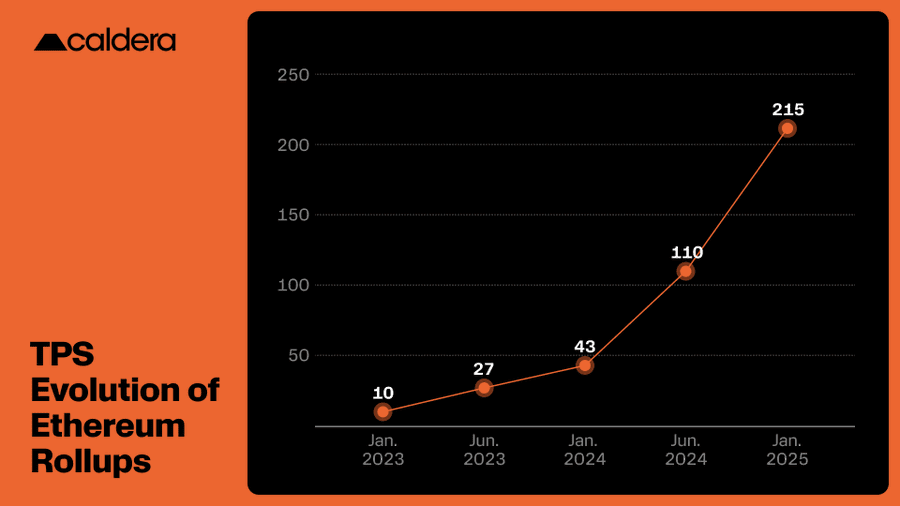 caldera

TPS Evolution of Ethereum Rollups

250
200
150
100
50

10
27
43
110
215

Jan. 2023
Jun. 2023
Jan. 2024
Jun. 2024
Jan. 2025